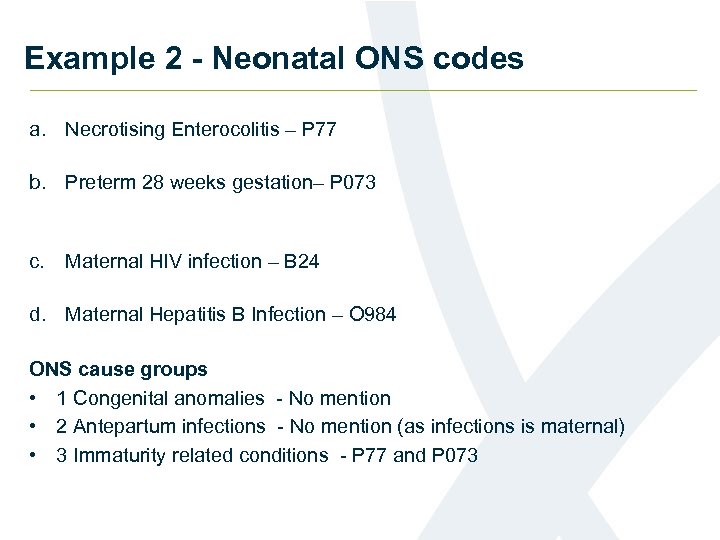 Example 2 - Neonatal ONS codes

a. Necrotising Enterocolitis – P77

b. Preterm 28 weeks gestation– P073

c. Maternal HIV infection – B24

d. Maternal Hepatitis B Infection – O984

ONS cause groups
• 1 Congenital anomalies - No mention
• 2 Antepartum infections - No mention (as infections is maternal)
• 3 Immaturity related conditions - P77 and P073